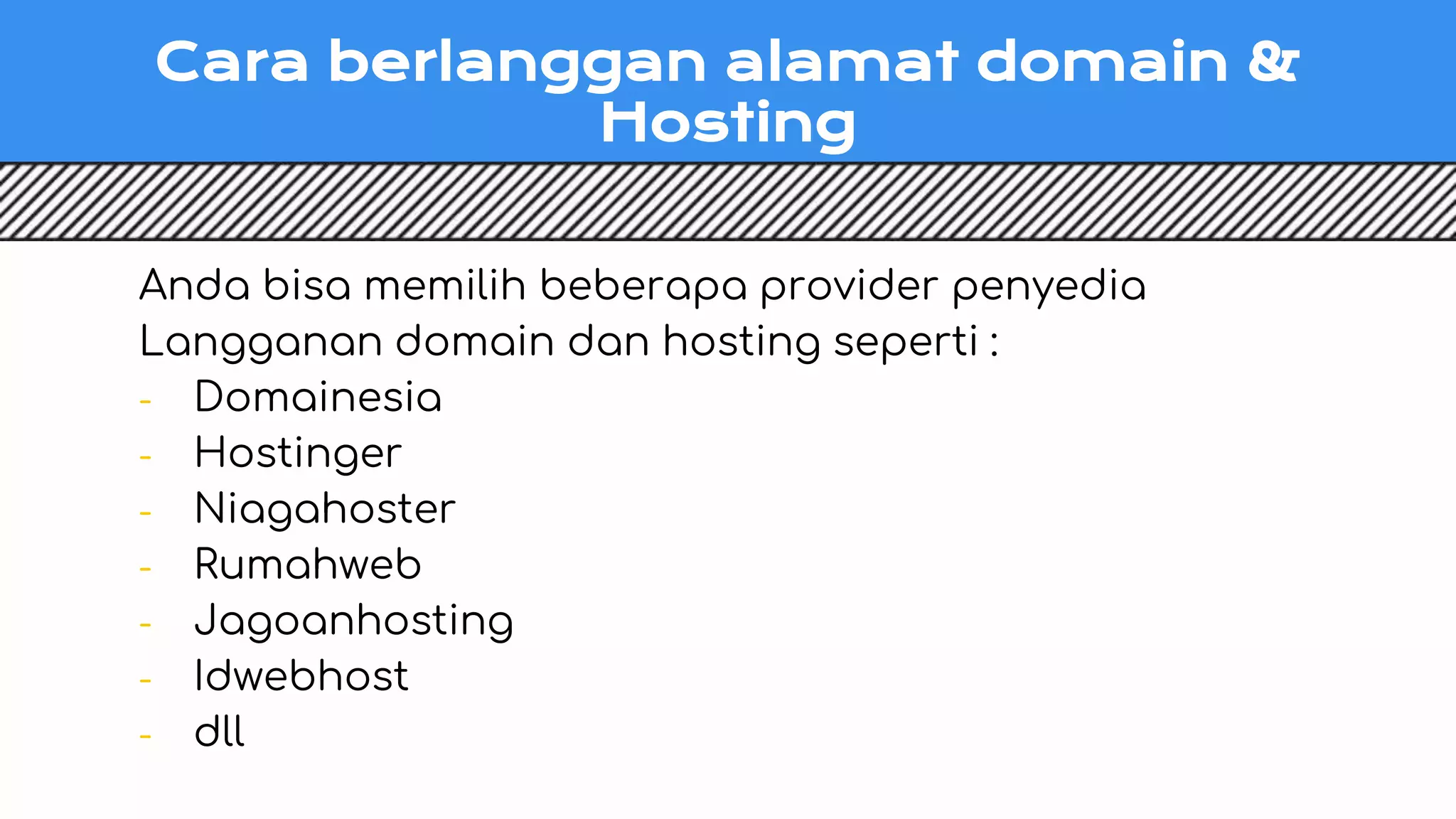 Cara berlanggan alamat domain & Hosting

Anda bisa memilih beberapa provider penyedia Langganan domain dan hosting seperti :

- Domainesia
- Hostinger
- Niagahoster
- Rumahweb
- Jagoanhosting
- Idwebhost
- dll